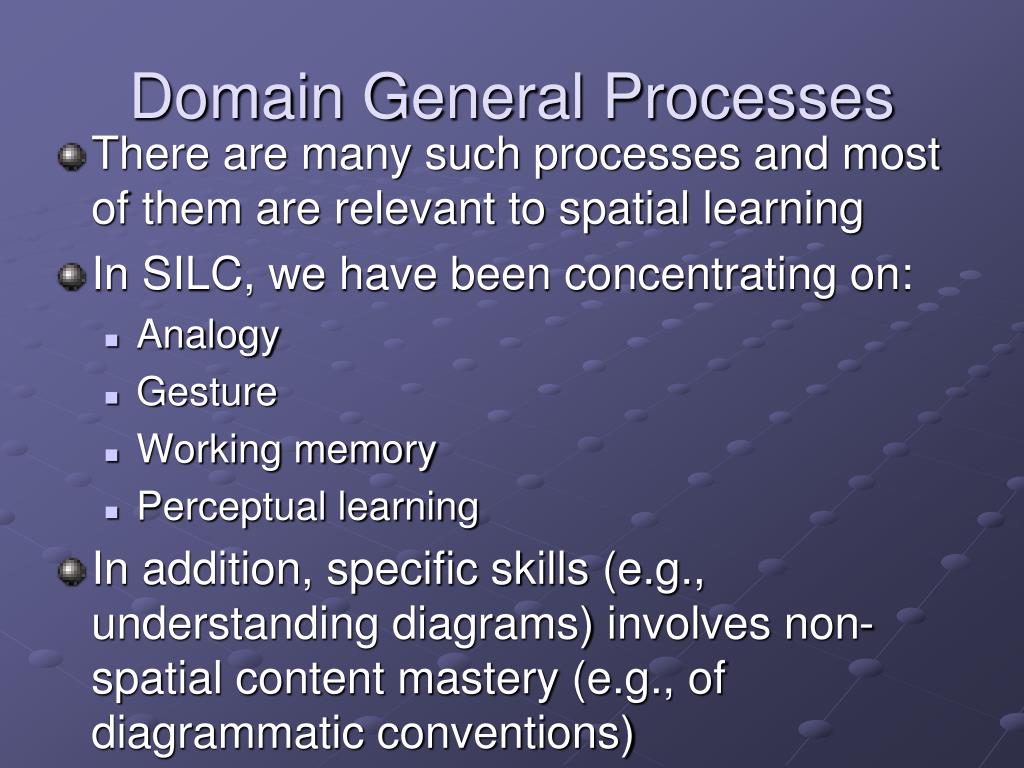 Domain General Processes

There are many such processes and most of them are relevant to spatial learning

In SILC, we have been concentrating on:

Analogy

Gesture

Working memory

Perceptual learning

In addition, specific skills (e.g., understanding diagrams) involves non-spatial content mastery (e.g., of diagrammatic conventions)